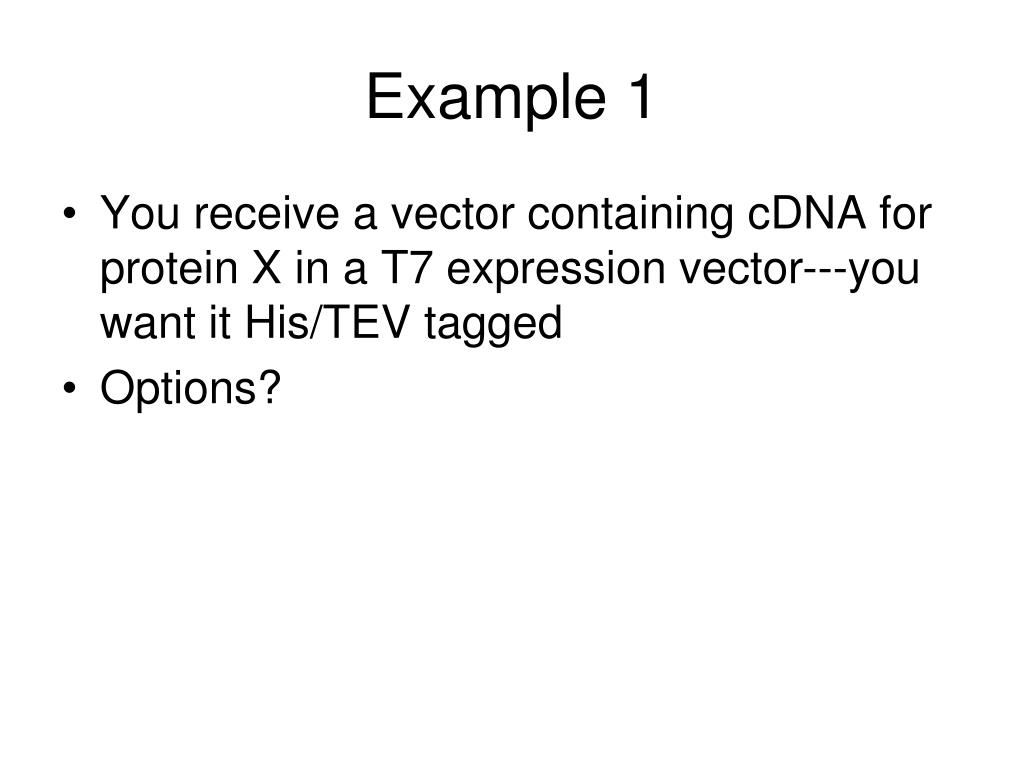 Example 1

• You receive a vector containing cDNA for protein X in a T7 expression vector---you want it His/TEV tagged
• Options?